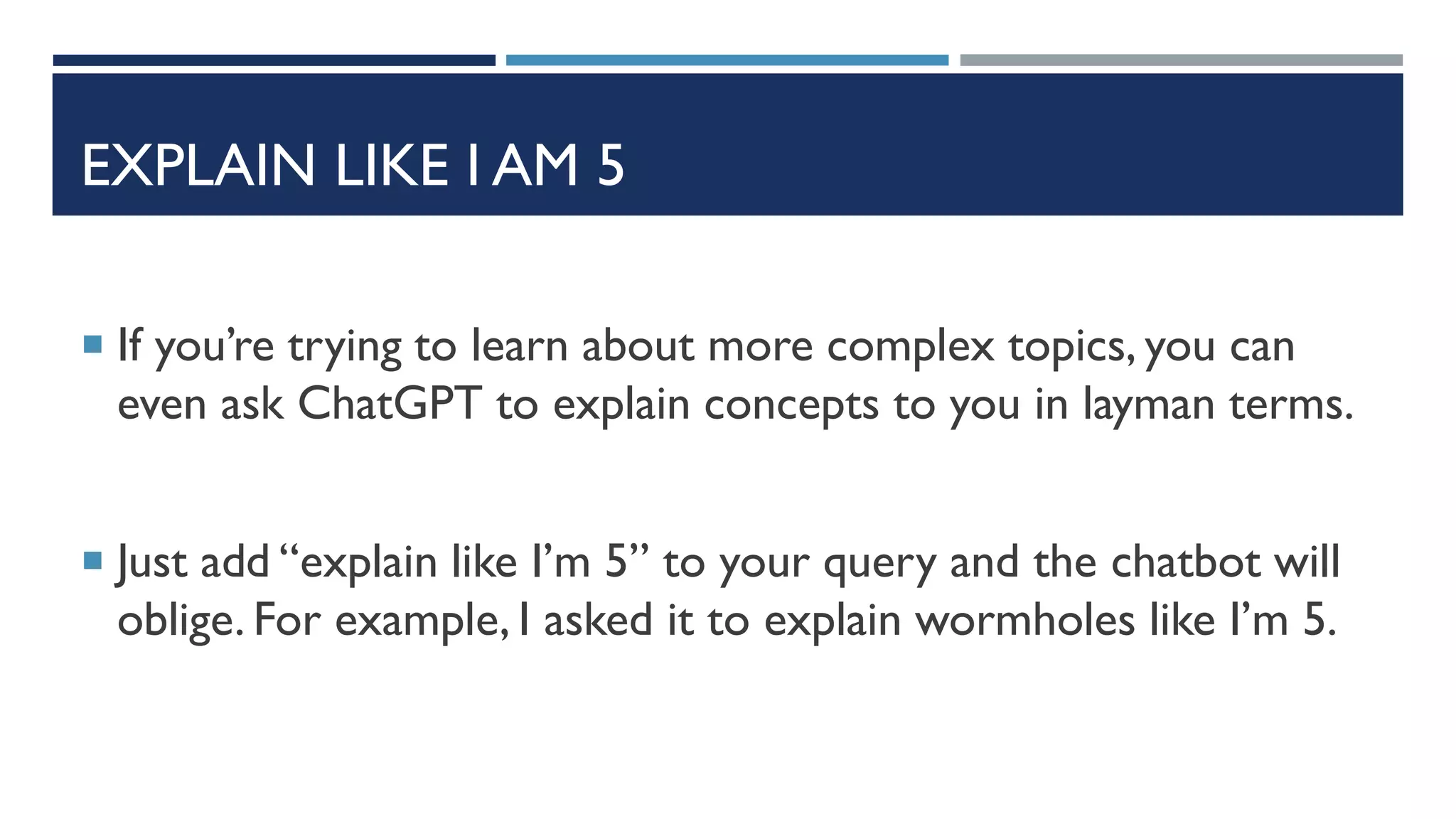 EXPLAIN LIKE I AM 5

If you’re trying to learn about more complex topics, you can even ask ChatGPT to explain concepts to you in layman terms.

Just add “explain like I’m 5” to your query and the chatbot will oblige. For example, I asked it to explain wormholes like I’m 5.